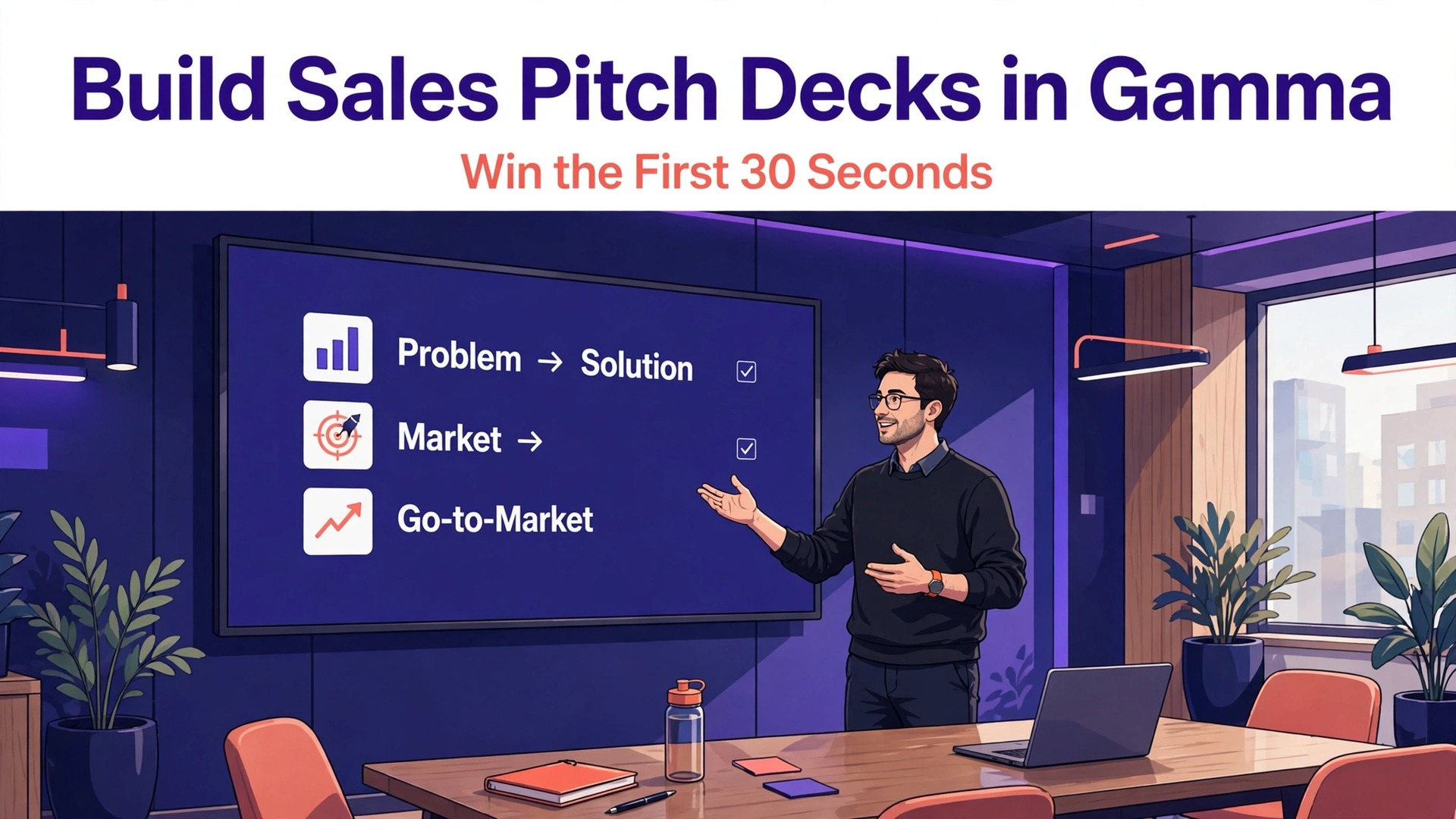 Build Sales Pitch Decks in Gamma

Win the First 30 Seconds

Problem → Solution ☑

Market → ☑

Go-to-Market